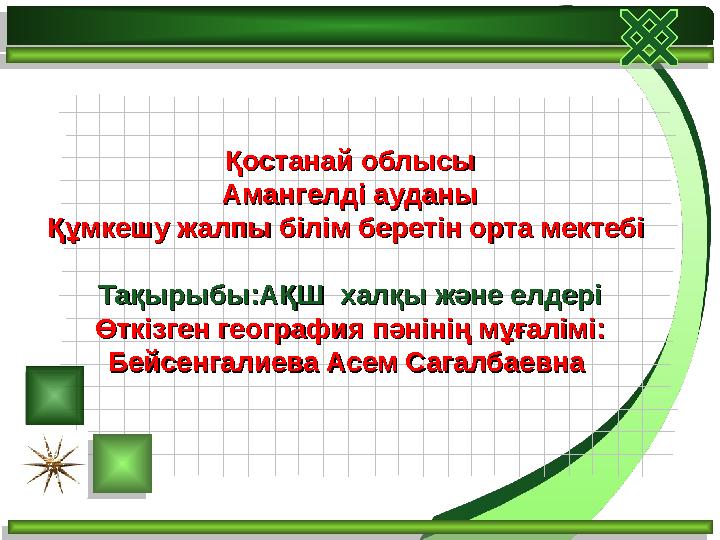 Қостанай облысы
Амангелді ауданы
Құмкешу жалпы білім беретін орта мектебі

Тақырыбы:АҚШ халқы және елдері
Өткізген география пәнінің мұғалімі:
Бейсенгалиева Асем Сагалбаевна